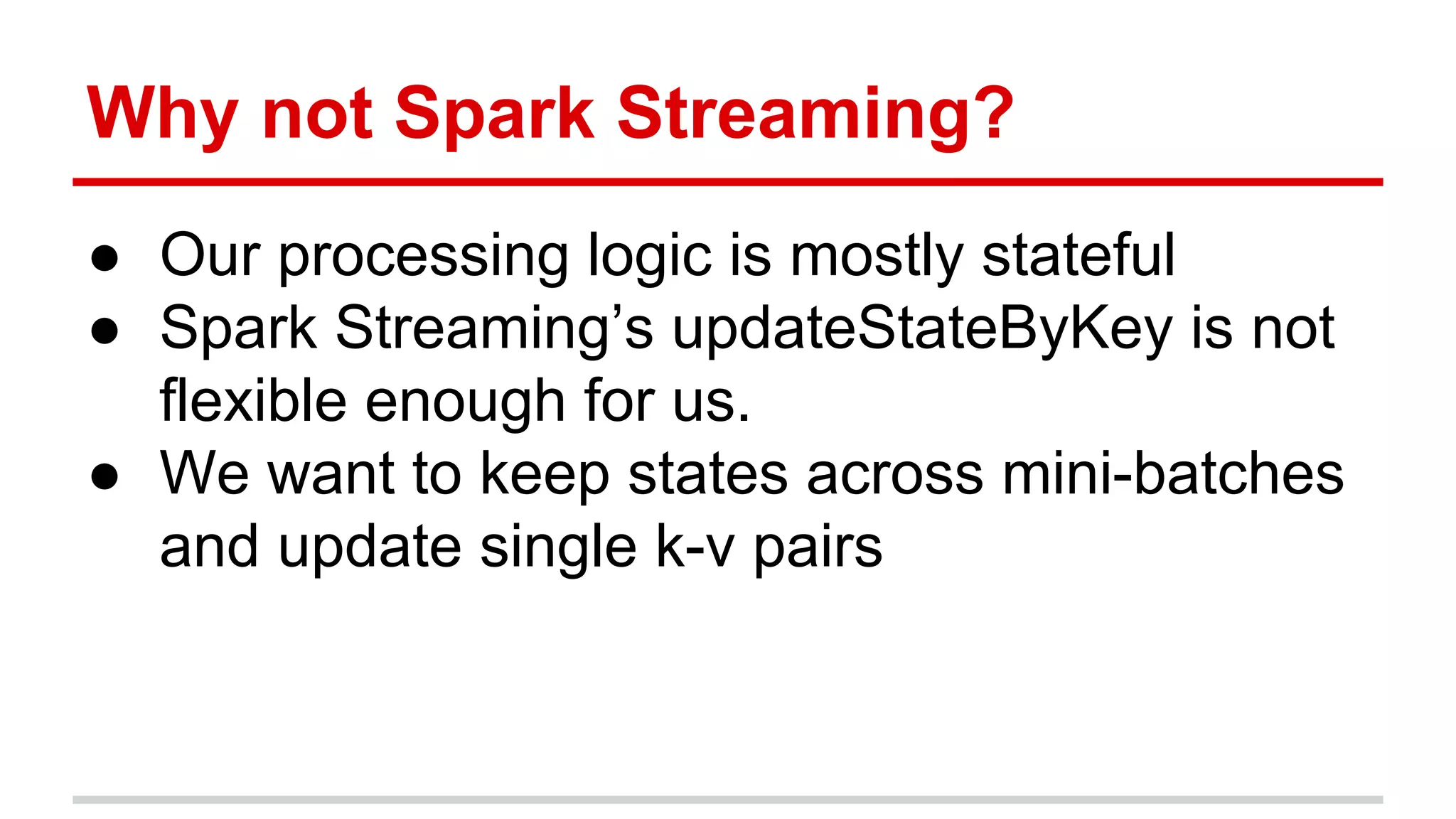 Why not Spark Streaming?

● Our processing logic is mostly stateful
● Spark Streaming’s updateStateByKey is not flexible enough for us.
● We want to keep states across mini-batches and update single k-v pairs